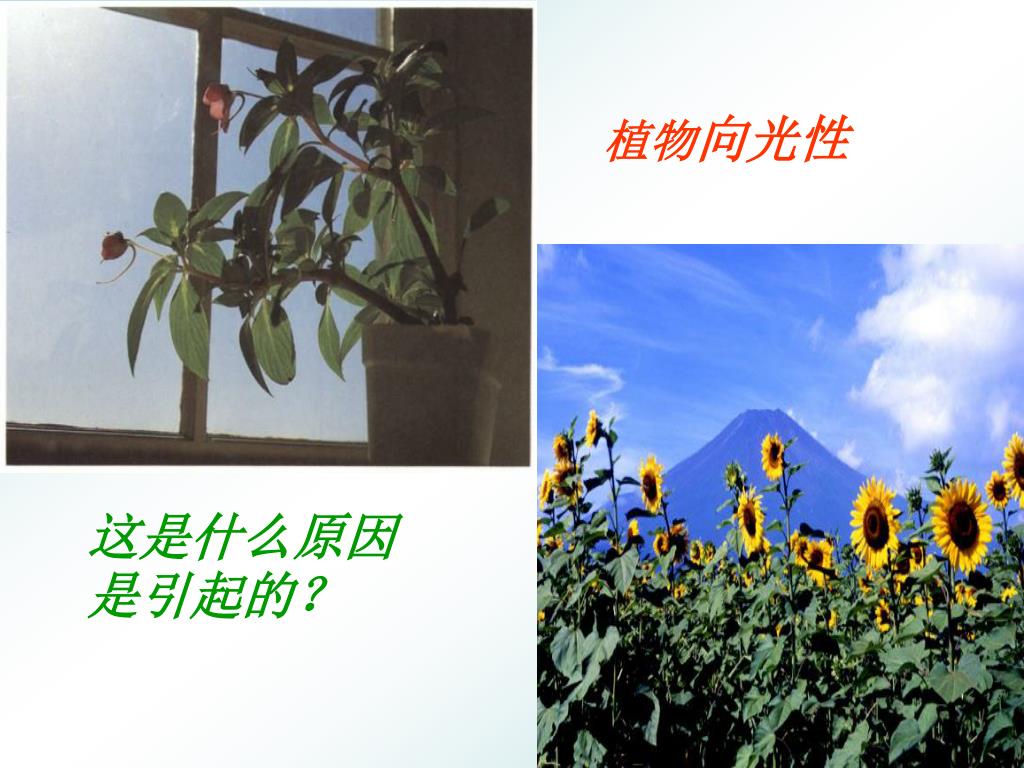 植物向光性

这是什么原因是引起的？